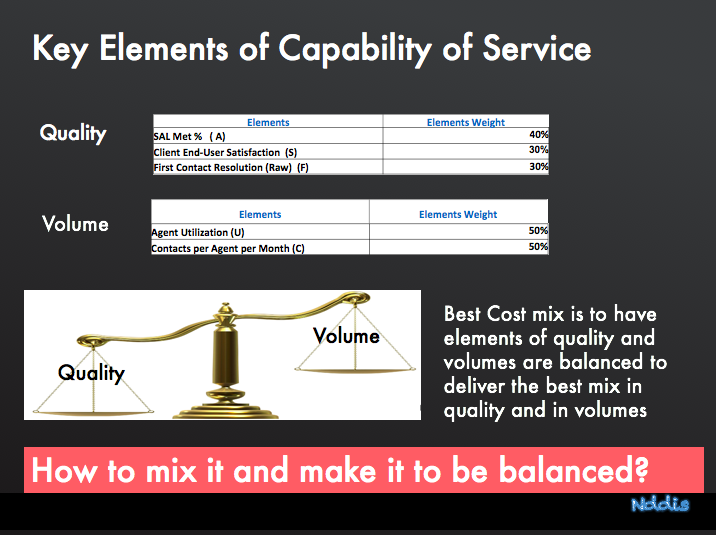 Key Elements of Capability of Service

Quality

| Elements | Elements Weight |
|---|---|
| SAL Met % ( A) | 40% |
| Client End-User Satisfaction (S) | 30% |
| First Contact Resolution (Raw) (F) | 30% |

Volume

| Elements | Elements Weight |
|---|---|
| Agent Utilization (U) | 50% |
| Contacts per Agent per Month (C) | 50% |

Quality

Volume

Best Cost mix is to have elements of quality and volumes are balanced to deliver the best mix in quality and in volumes

How to mix it and make it to be balanced?

Ndidis